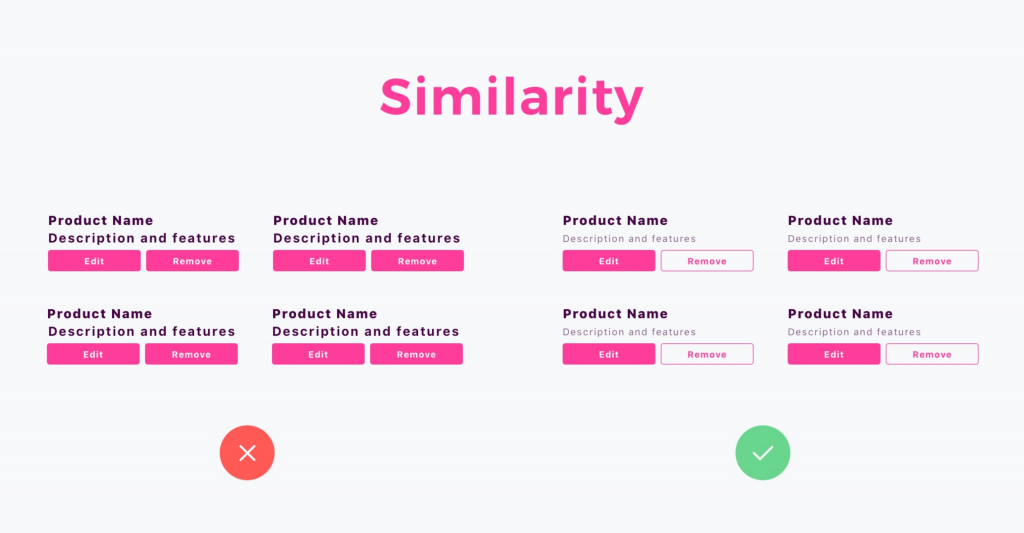 Similarity

Product Name
Description and features
Edit Remove

Product Name
Description and features
Edit Remove

Product Name
Description and features
Edit Remove

Product Name
Description and features
Edit Remove

Product Name
Description and features
Edit Remove

Product Name
Description and features
Edit Remove

Product Name
Description and features
Edit Remove

Product Name
Description and features
Edit Remove